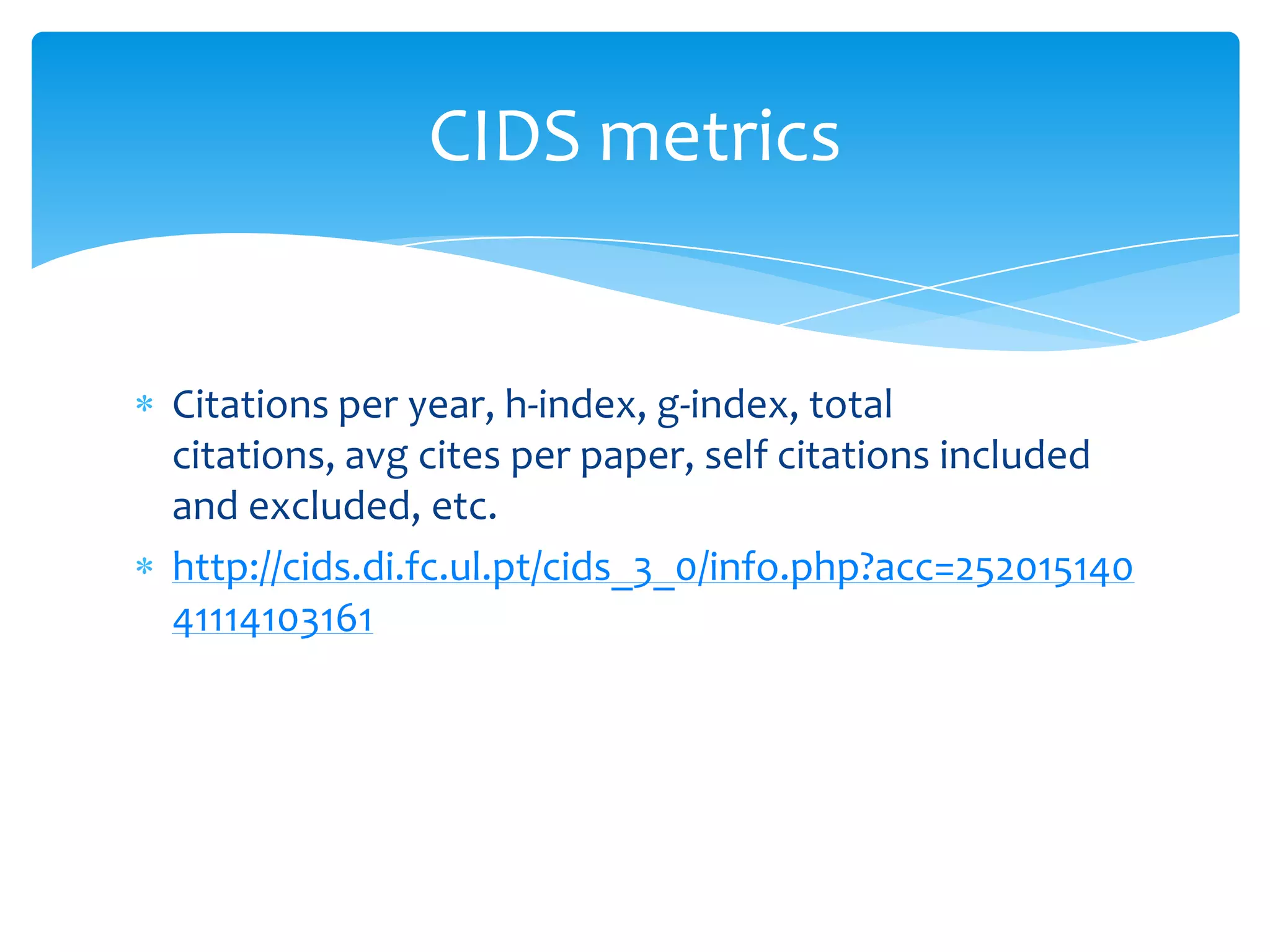 CIDS metrics

* Citations per year, h-index, g-index, total citations, avg cites per paper, self citations included and excluded, etc.
* http://cids.di.fc.ul.pt/cids_3_0/info.php?acc=25201514041114103161